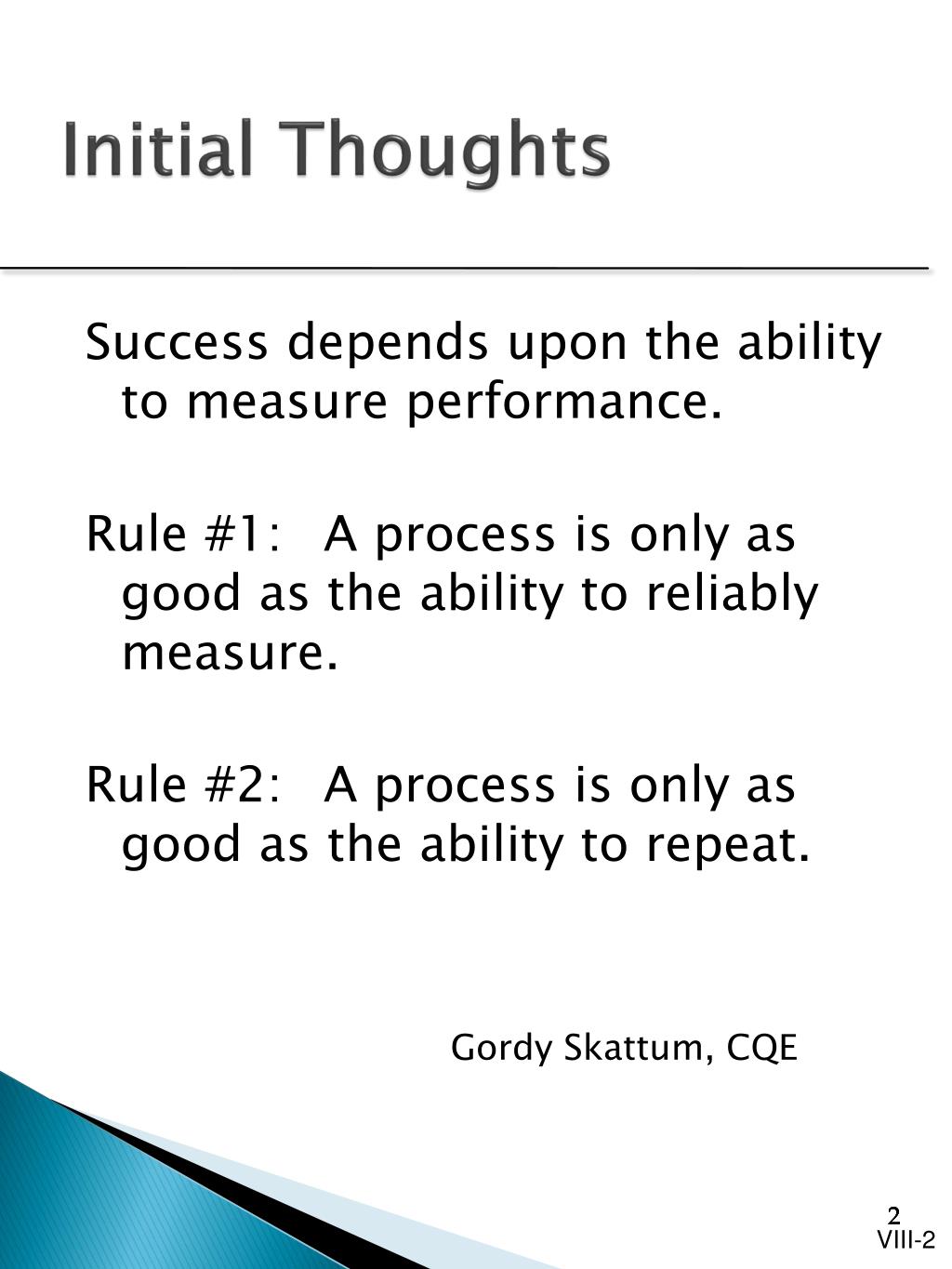 Initial Thoughts

Success depends upon the ability to measure performance.

Rule #1: A process is only as good as the ability to reliably measure.

Rule #2: A process is only as good as the ability to repeat.

Gordy Skattum, CQE

2
VIII-2